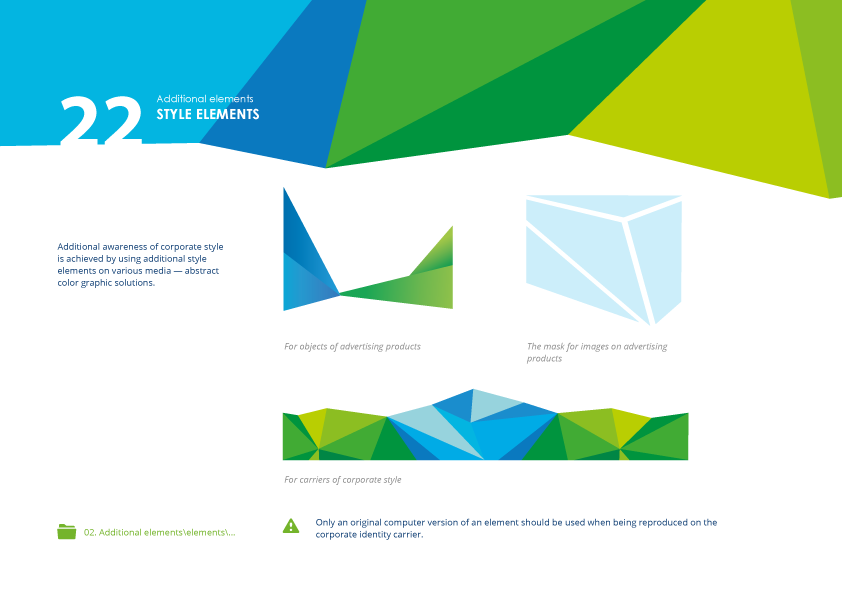 22 Additional elements
STYLE ELEMENTS

Additional awareness of corporate style is achieved by using additional style elements on various media — abstract color graphic solutions.

For objects of advertising products

The mask for images on advertising products

For carriers of corporate style

02. Additional elements\elements\...

Only an original computer version of an element should be used when being reproduced on the corporate identity carrier.